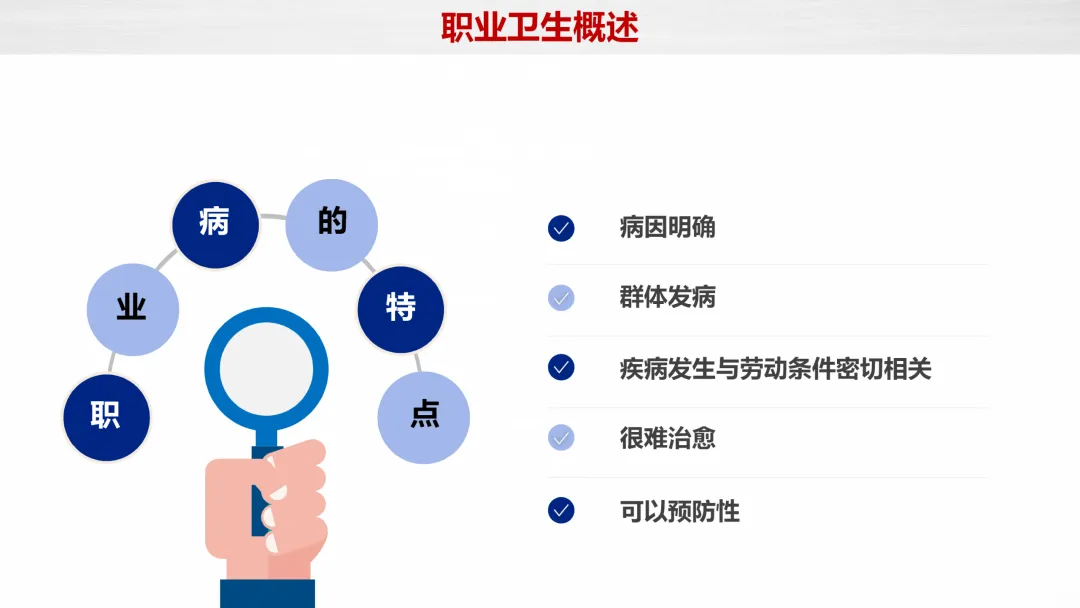 职业卫生概述

职
业
病
的
特
点

病因明确

群体发病

疾病发生与劳动条件密切相关

很难治愈

可以预防性